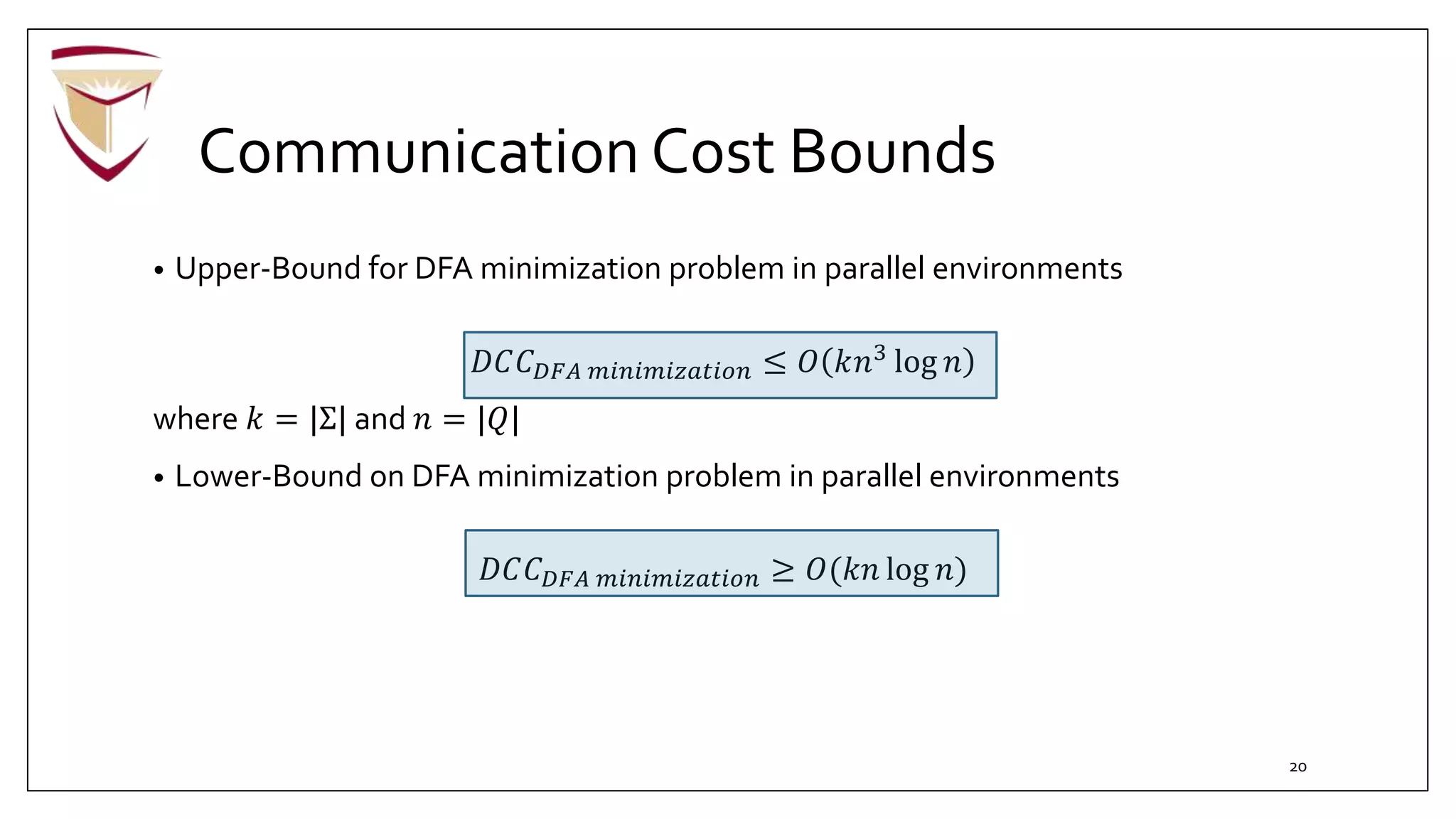 Communication Cost Bounds

• Upper-Bound for DFA minimization problem in parallel environments

$DCC_{DFA\ minimization} \leq O(kn^3 \log n)$

where $k = |\Sigma|$ and $n = |Q|$

• Lower-Bound on DFA minimization problem in parallel environments

$DCC_{DFA\ minimization} \geq O(kn \log n)$

20